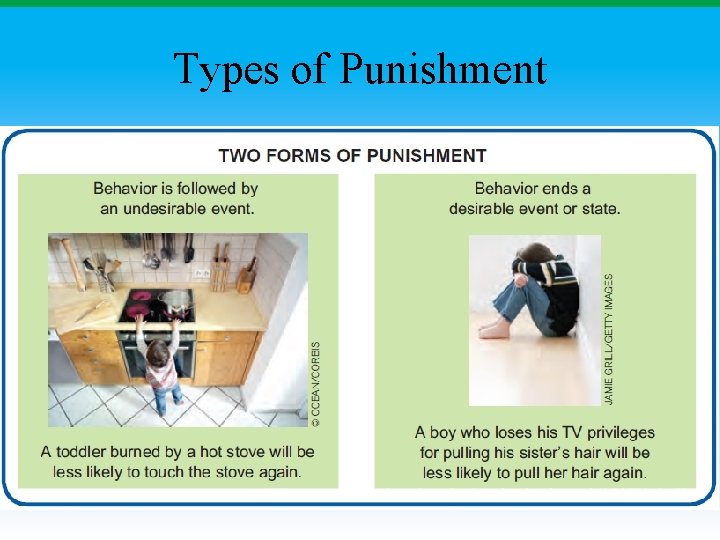 Types of Punishment

TWO FORMS OF PUNISHMENT

Behavior is followed by an undesirable event.

© CCEA/CORBIS

A toddler burned by a hot stove will be less likely to touch the stove again.

Behavior ends a desirable event or state.

JAMIE GRILL/GETTY IMAGES

A boy who loses his TV privileges for pulling his sister's hair will be less likely to pull her hair again.